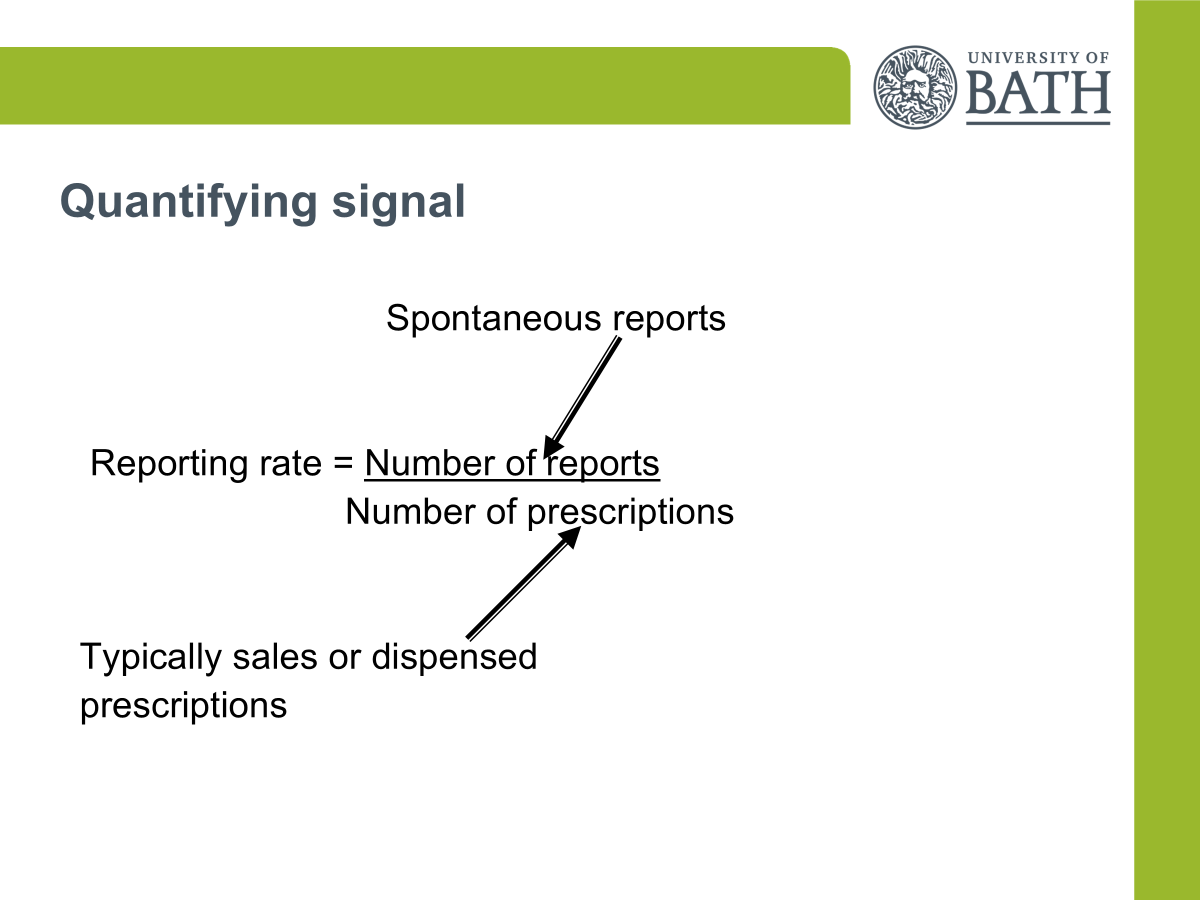 UNIVERSITY OF
BATH

Quantifying signal

Spontaneous reports

Reporting rate = Number of reports
Number of prescriptions

Typically sales or dispensed prescriptions